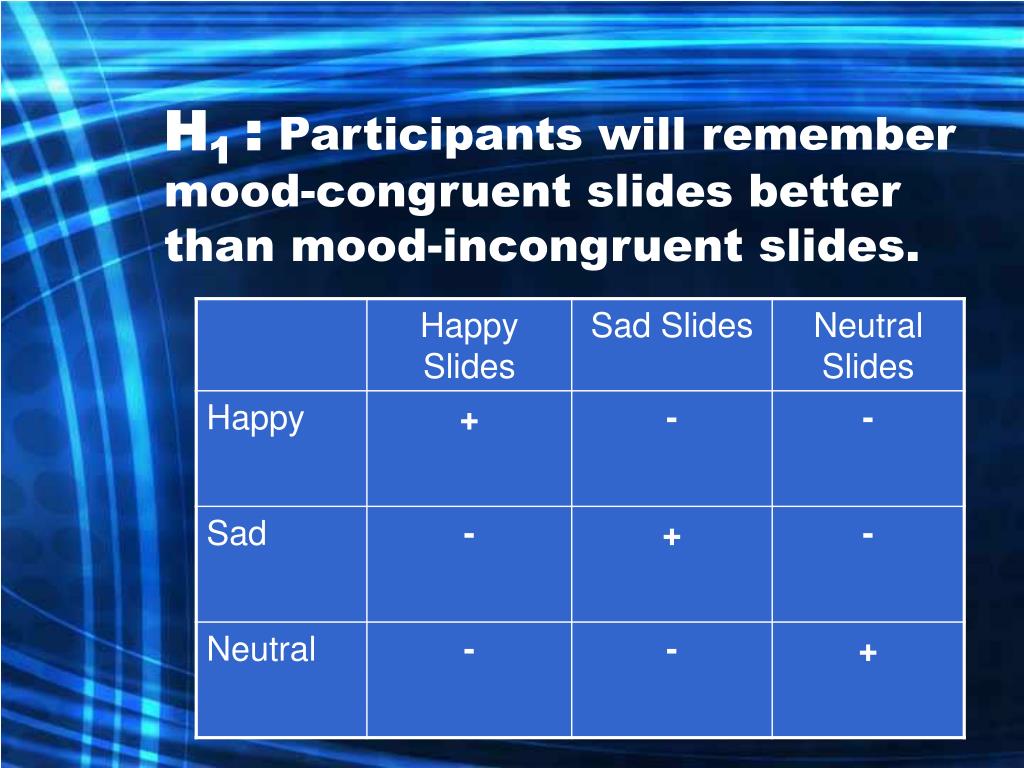 $H_1$ : Participants will remember mood-congruent slides better than mood-incongruent slides.

| | Happy Slides | Sad Slides | Neutral Slides |
|---|---|---|---|
| Happy | + | - | - |
| Sad | - | + | - |
| Neutral | - | - | + |